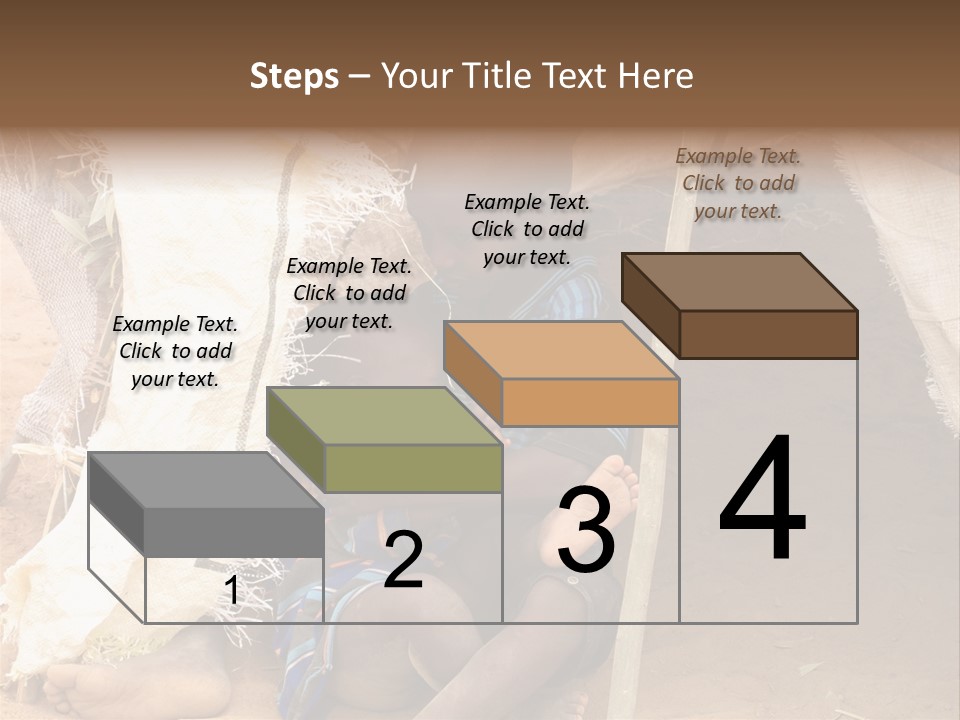 Steps – Your Title Text Here

Example Text. Click to add your text.

Example Text. Click to add your text.

Example Text. Click to add your text.

Example Text. Click to add your text.

1

2

3

4